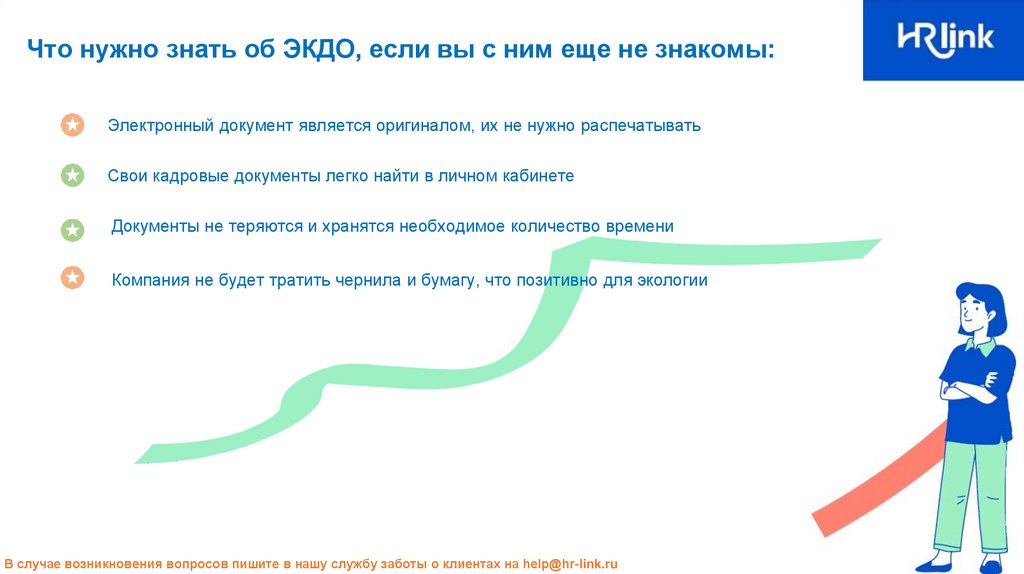 Что нужно знать об ЭКДО, если вы с ним еще не знакомы:

HRlink

Электронный документ является оригиналом, их не нужно распечатывать

Свои кадровые документы легко найти в личном кабинете

Документы не теряются и хранятся необходимое количество времени

Компания не будет тратить чернила и бумагу, что позитивно для экологии

В случае возникновения вопросов пишите в нашу службу заботы о клиентах на help@hr-link.ru